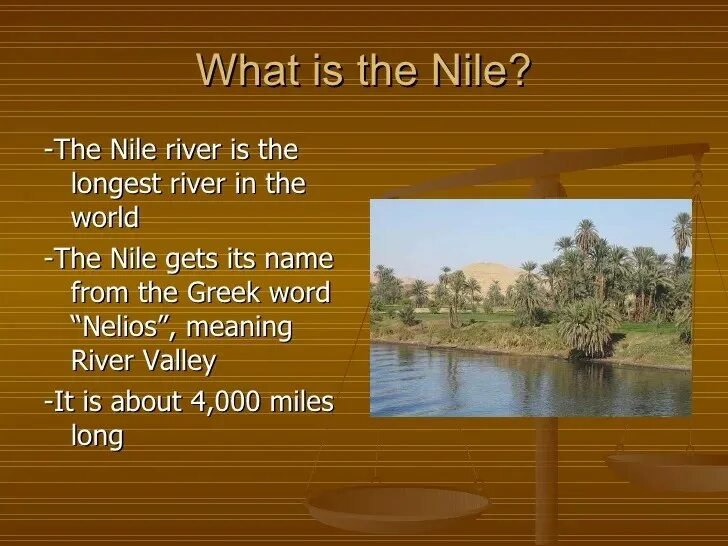 What is the Nile?

-The Nile river is the longest river in the world

-The Nile gets its name from the Greek word "Nelios", meaning River Valley

-It is about 4,000 miles long